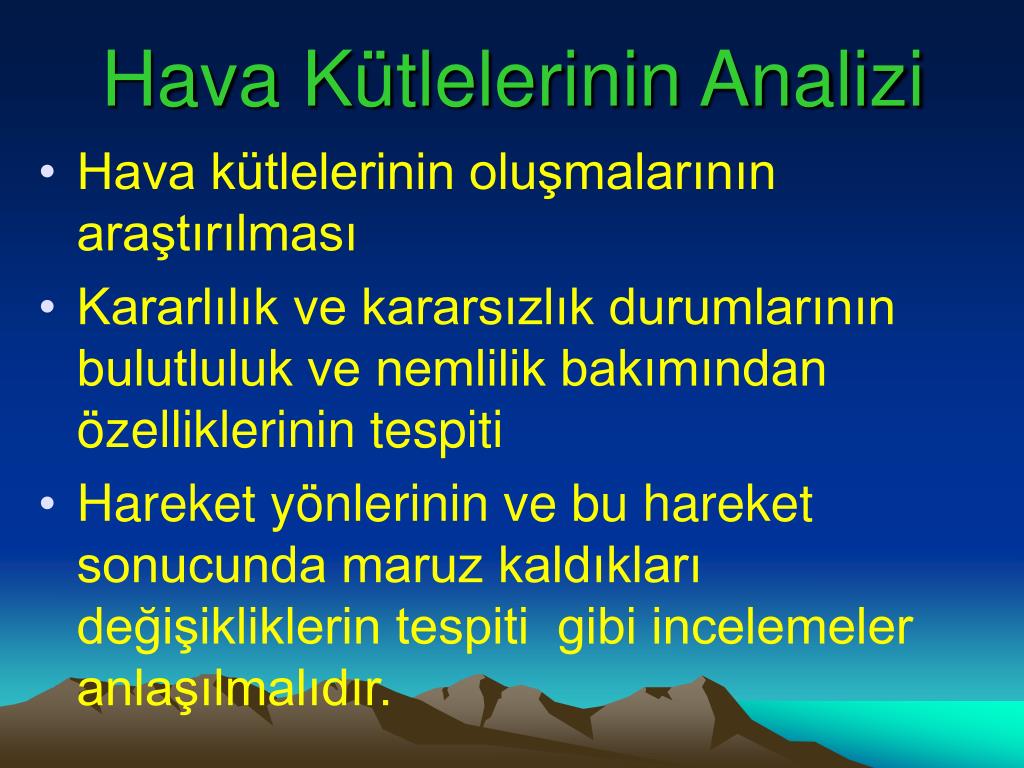 Hava Kütlelerinin Analizi

• Hava kütlelerinin oluşmalarının araştırılması
• Kararlılık ve kararsızlık durumlarının bulutluluk ve nemlilik bakımından özelliklerinin tespiti
• Hareket yönlerinin ve bu hareket sonucunda maruz kaldıkları değişikliklerin tespiti gibi incelemeler anlaşılmalıdır.